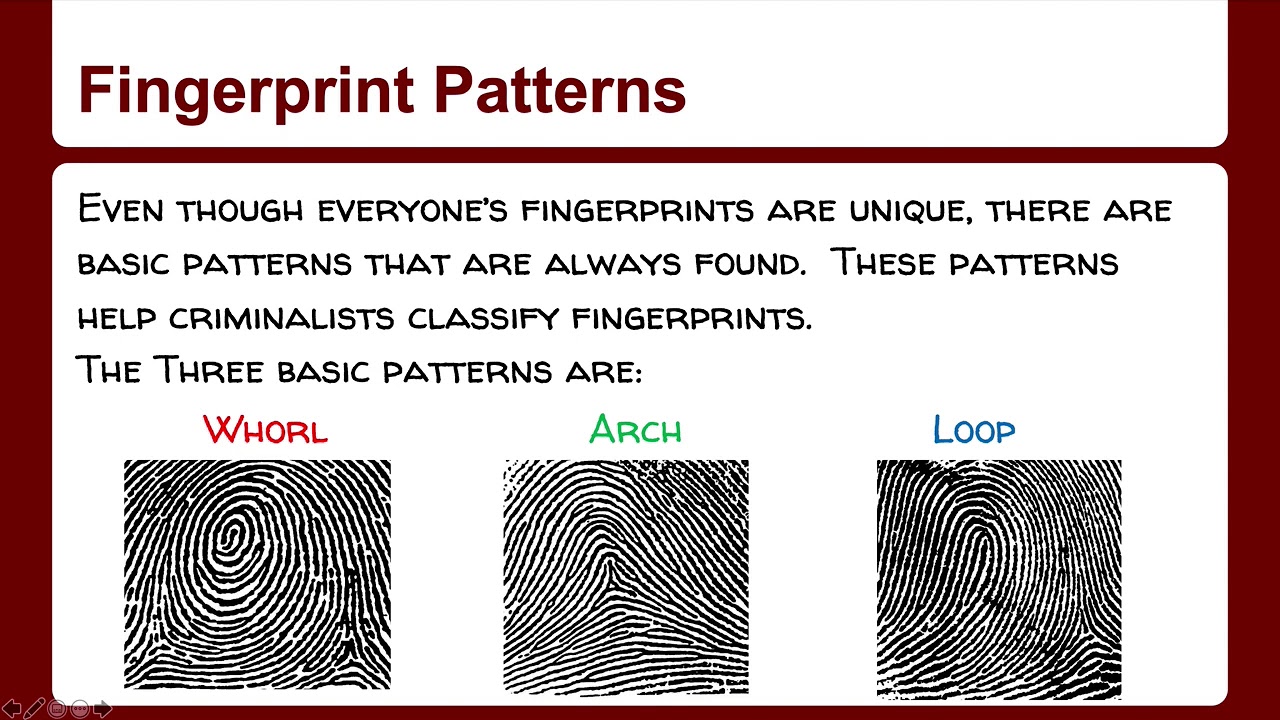 Fingerprint Patterns

Even though everyone's fingerprints are unique, there are basic patterns that are always found. These patterns help criminalists classify fingerprints.
The Three basic patterns are:

Whorl

Arch

Loop